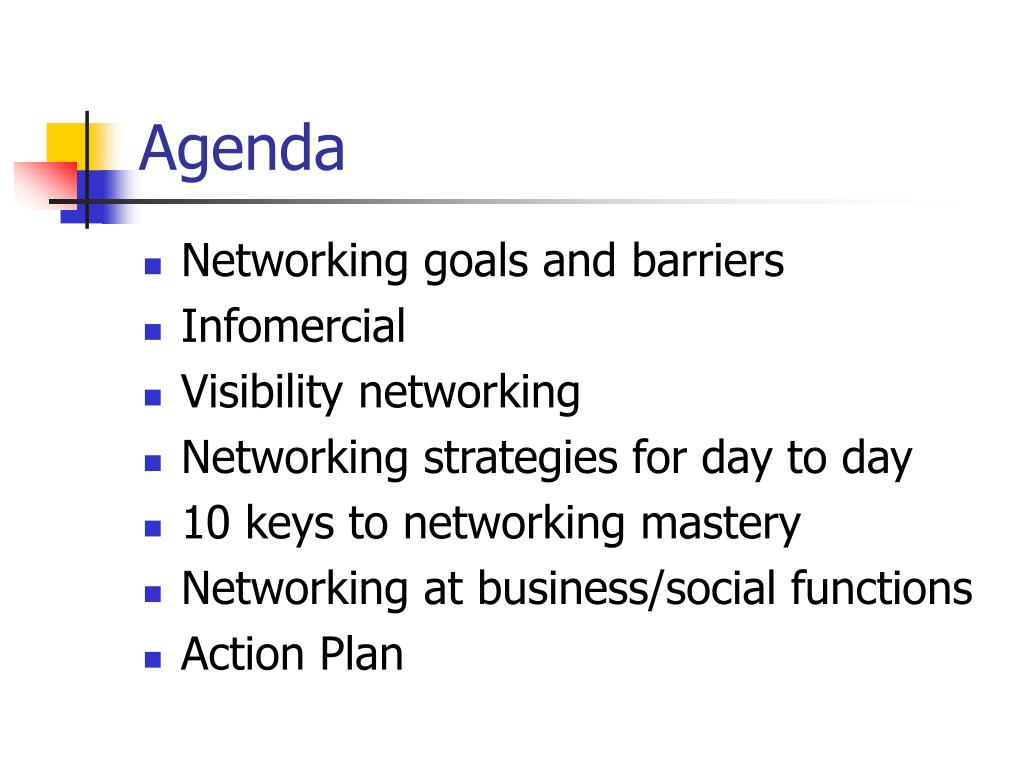 Agenda

- Networking goals and barriers
- Infomercial
- Visibility networking
- Networking strategies for day to day
- 10 keys to networking mastery
- Networking at business/social functions
- Action Plan